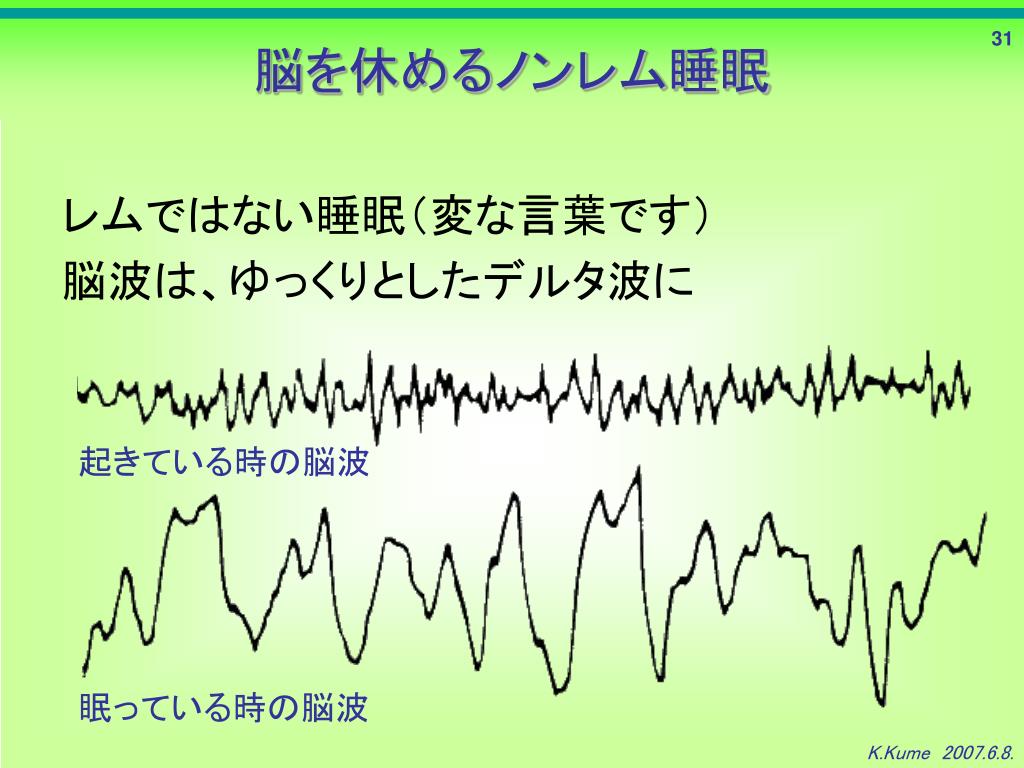 31

脳を休めるノンレム睡眠

レムではない睡眠（変な言葉です）
脳波は、ゆっくりとしたデルタ波に

起きている時の脳波

眠っている時の脳波

K.Kume 2007.6.8.